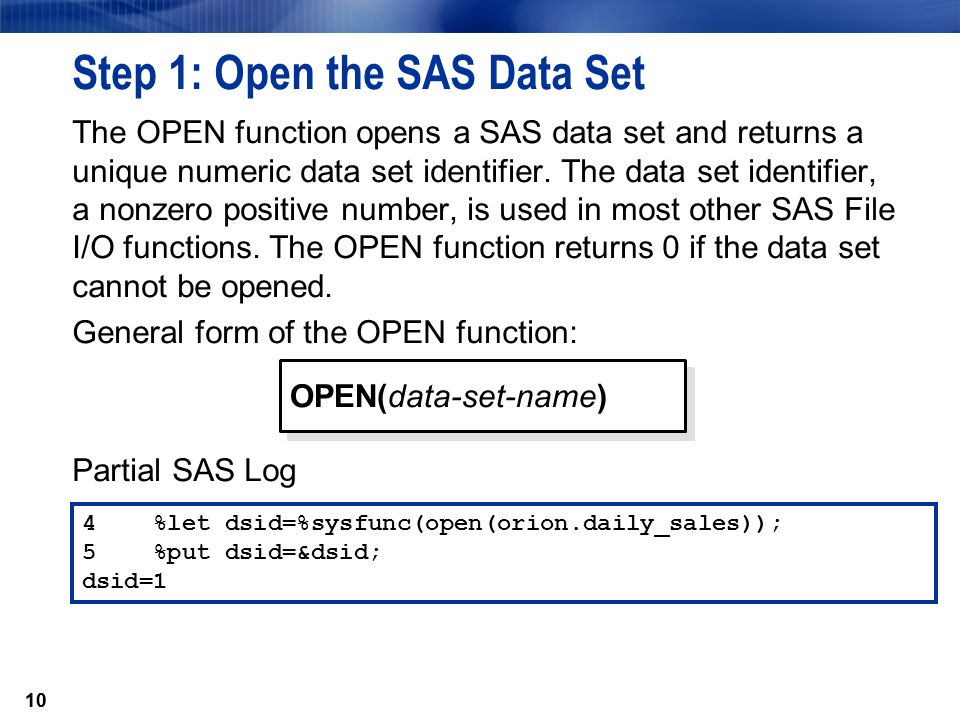 Step 1: Open the SAS Data Set

The OPEN function opens a SAS data set and returns a unique numeric data set identifier. The data set identifier, a nonzero positive number, is used in most other SAS File I/O functions. The OPEN function returns 0 if the data set cannot be opened.

General form of the OPEN function:

OPEN(data-set-name)

Partial SAS Log

4     %let dsid=%sysfunc(open(orion.daily_sales));
5     %put dsid=&dsid;
dsid=1

10